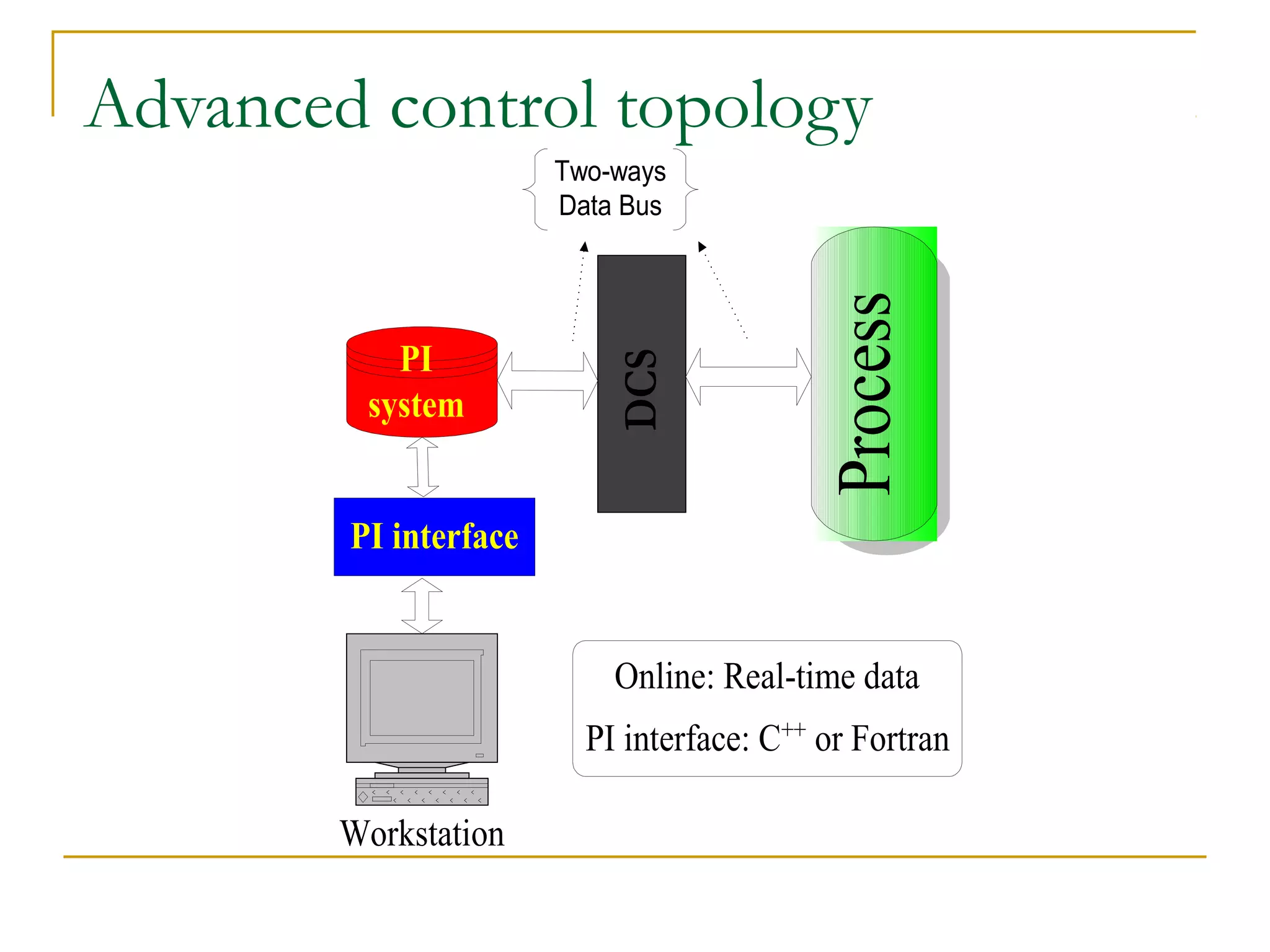 Advanced control topology

Two-ways Data Bus

PI system

DCS

Process

PI interface

Workstation

Online: Real-time data

PI interface: $C^{++}$ or Fortran